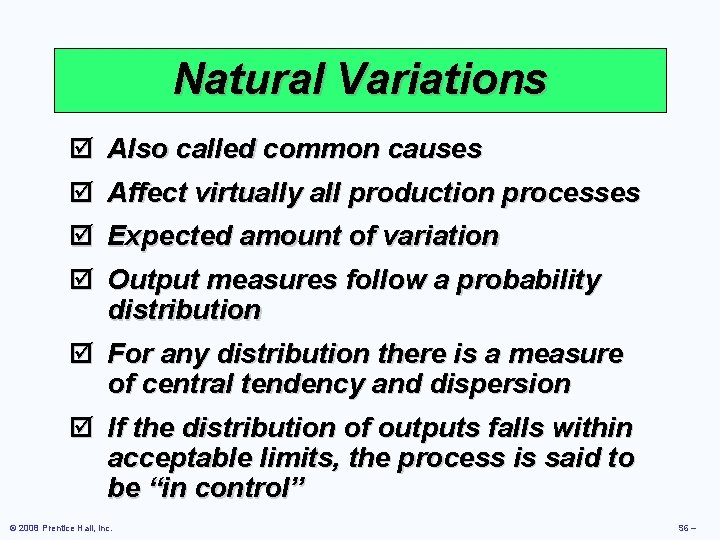 Natural Variations

☑ Also called common causes

☑ Affect virtually all production processes

☑ Expected amount of variation

☑ Output measures follow a probability distribution

☑ For any distribution there is a measure of central tendency and dispersion

☑ If the distribution of outputs falls within acceptable limits, the process is said to be “in control”

© 2008 Prentice Hall, Inc.

S6 –